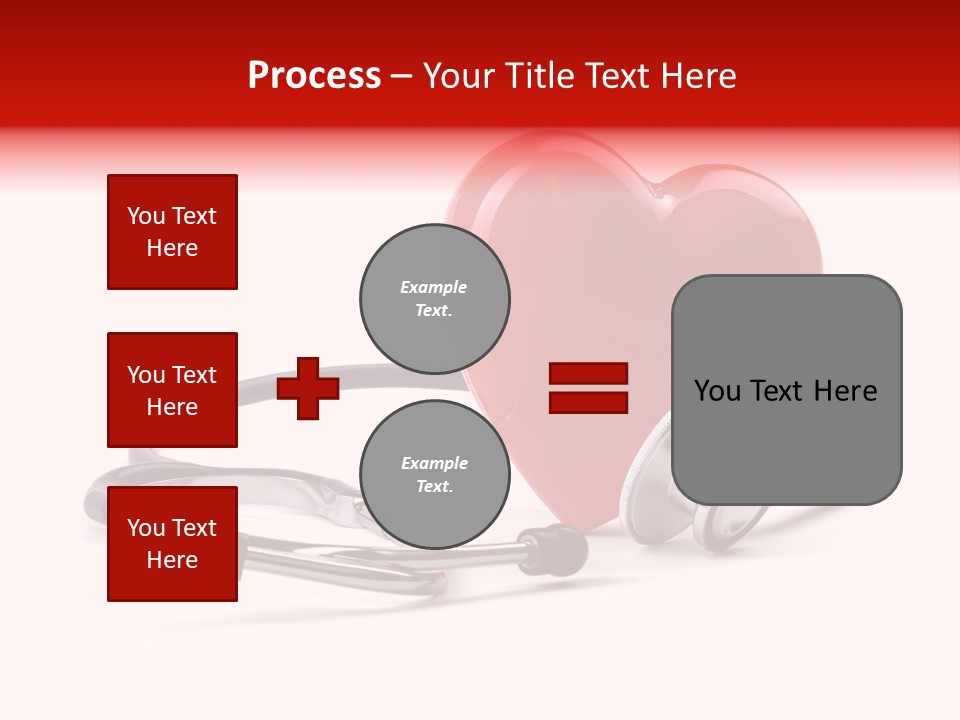 Process – Your Title Text Here

You Text Here

You Text Here

You Text Here

Example Text.

Example Text.

You Text Here